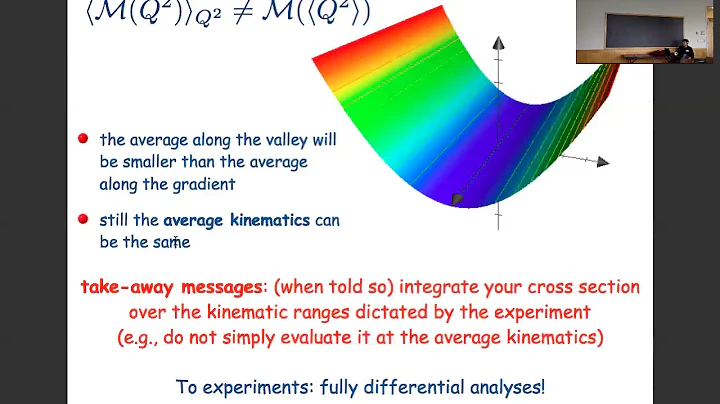 $\langle \mathcal{M}(Q^2) \rangle_{Q^2} \neq \mathcal{M}(\langle Q^2 \rangle)$

the average along the valley will be smaller than the average along the gradient

still the average kinematics can be the same

take-away messages: (when told so) integrate your cross section over the kinematic ranges dictated by the experiment (e.g., do not simply evaluate it at the average kinematics)

To experiments: fully differential analyses!